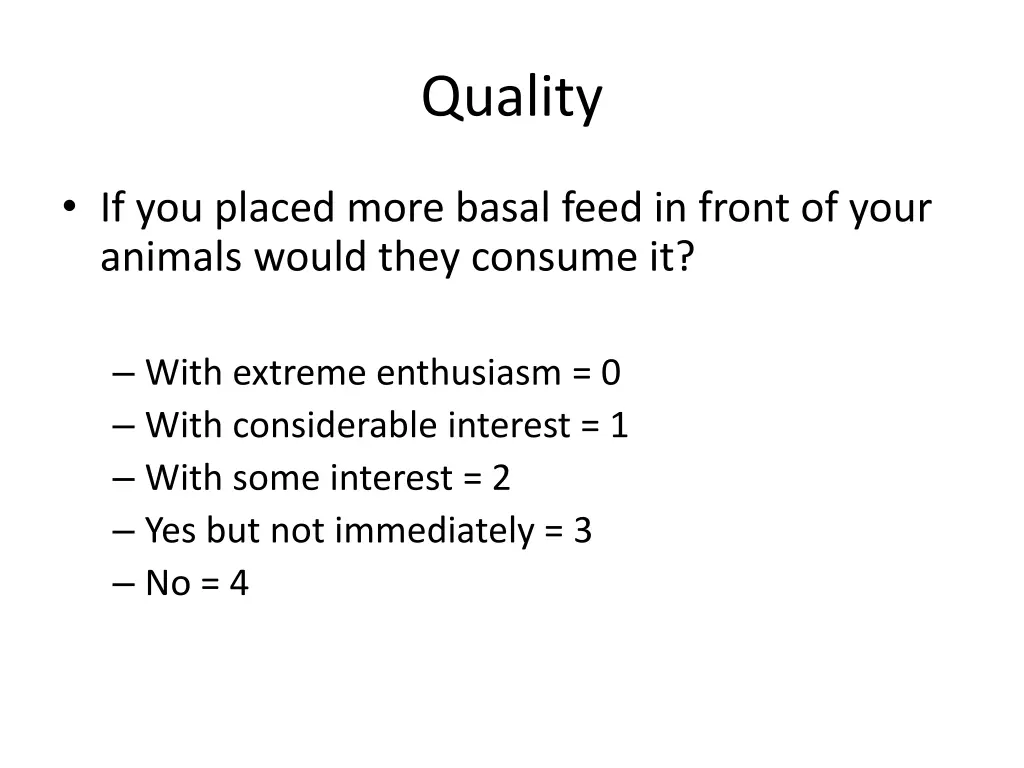 Quality

• If you placed more basal feed in front of your animals would they consume it?

– With extreme enthusiasm = 0
– With considerable interest = 1
– With some interest = 2
– Yes but not immediately = 3
– No = 4